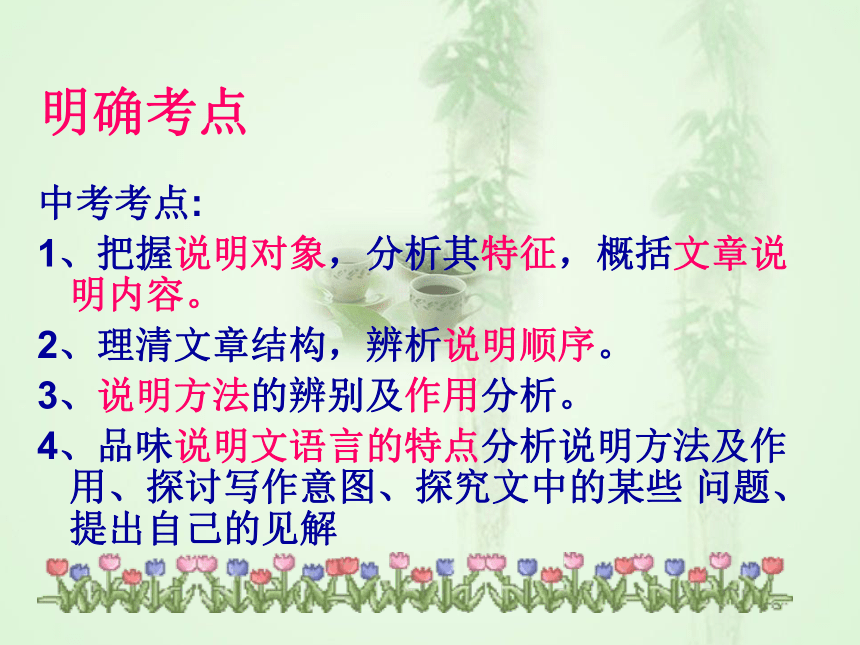 明确考点

中考考点:

1、把握说明对象，分析其特征，概括文章说明内容。

2、理清文章结构，辨析说明顺序。

3、说明方法的辨别及作用分析。

4、品味说明文语言的特点分析说明方法及作用、探讨写作意图、探究文中的某些 问题、提出自己的见解